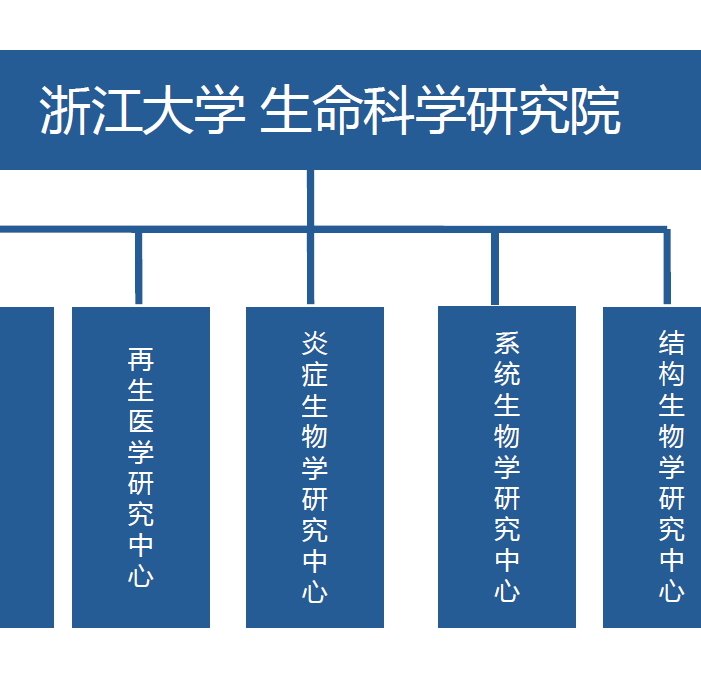 浙江大学 生命科学研究院

再生医学研究中心

炎症生物学研究中心

系统生物学研究中心

结构生物学研究中心